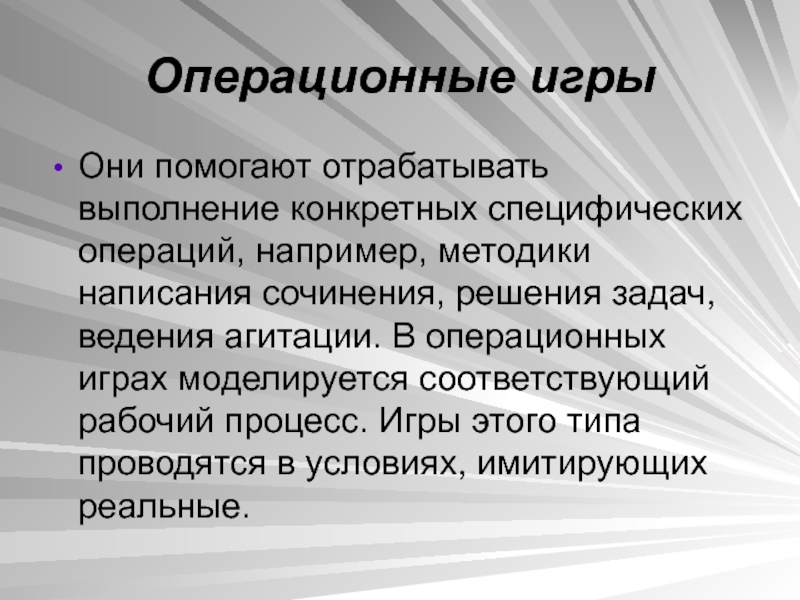 Операционные игры

• Они помогают отрабатывать выполнение конкретных специфических операций, например, методики написания сочинения, решения задач, ведения агитации. В операционных играх моделируется соответствующий рабочий процесс. Игры этого типа проводятся в условиях, имитирующих реальные.